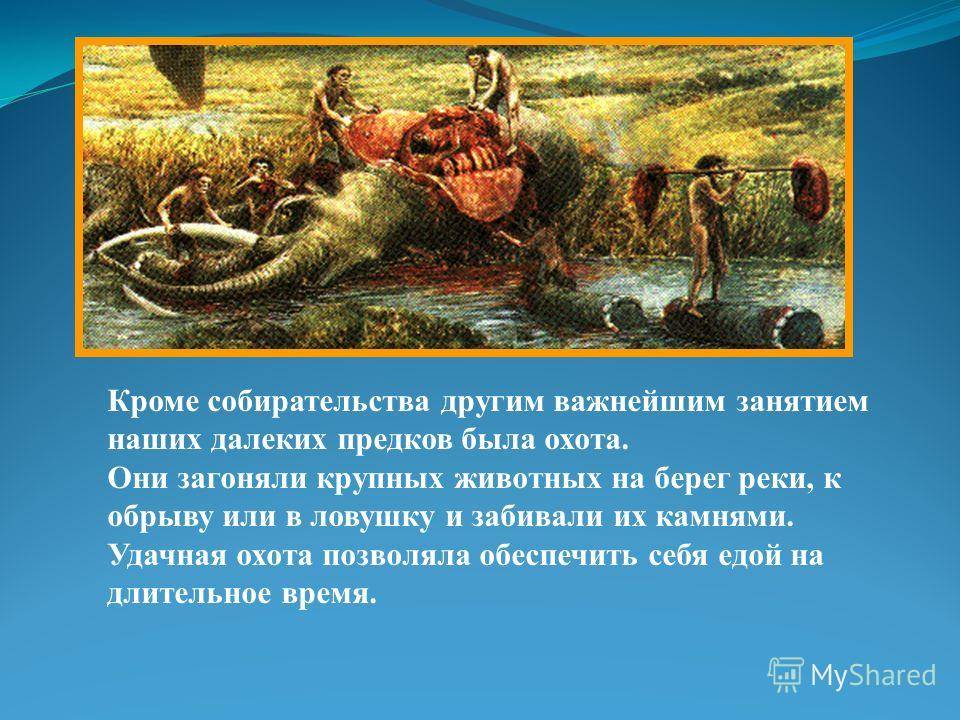 Кроме собирательства другим важнейшим занятием наших далеких предков была охота.
Они загоняли крупных животных на берег реки, к обрыву или в ловушку и забивали их камнями.
Удачная охота позволяла обеспечить себя едой на длительное время.

MyShared